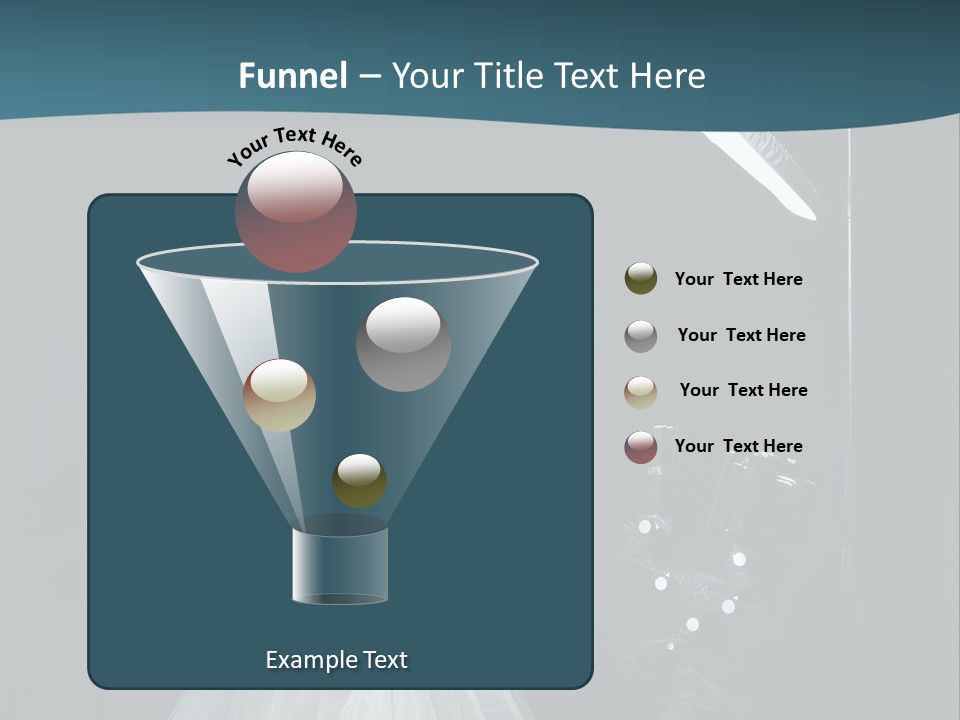 Funnel – Your Title Text Here

Your Text Here

Your Text Here

Your Text Here

Your Text Here

Your Text Here

Example Text